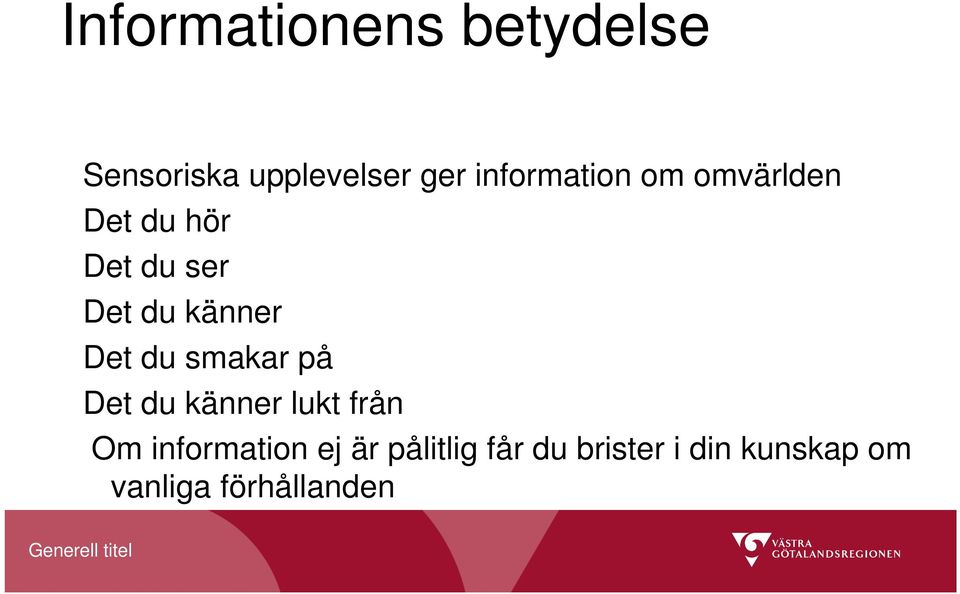 Informationens betydelse

Sensoriska upplevelser ger information om omvärlden

Det du hör

Det du ser

Det du känner

Det du smakar på

Det du känner lukt från

Om information ej är pålitlig får du brister i din kunskap om vanliga förhållanden

Generell titel

VÄSTRA GÖTALANDSREGIONEN